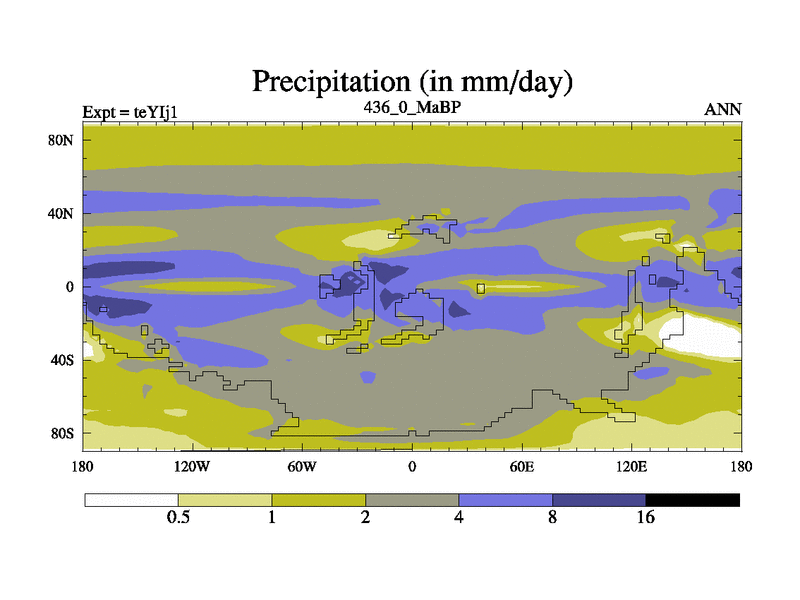 Precipitation (in mm/day)

Expt = teYIj1

436_0_MaBP

ANN

80N
40N
0
40S
80S

180
120W
60W
0
60E
120E
180

0.5
1
2
4
8
16